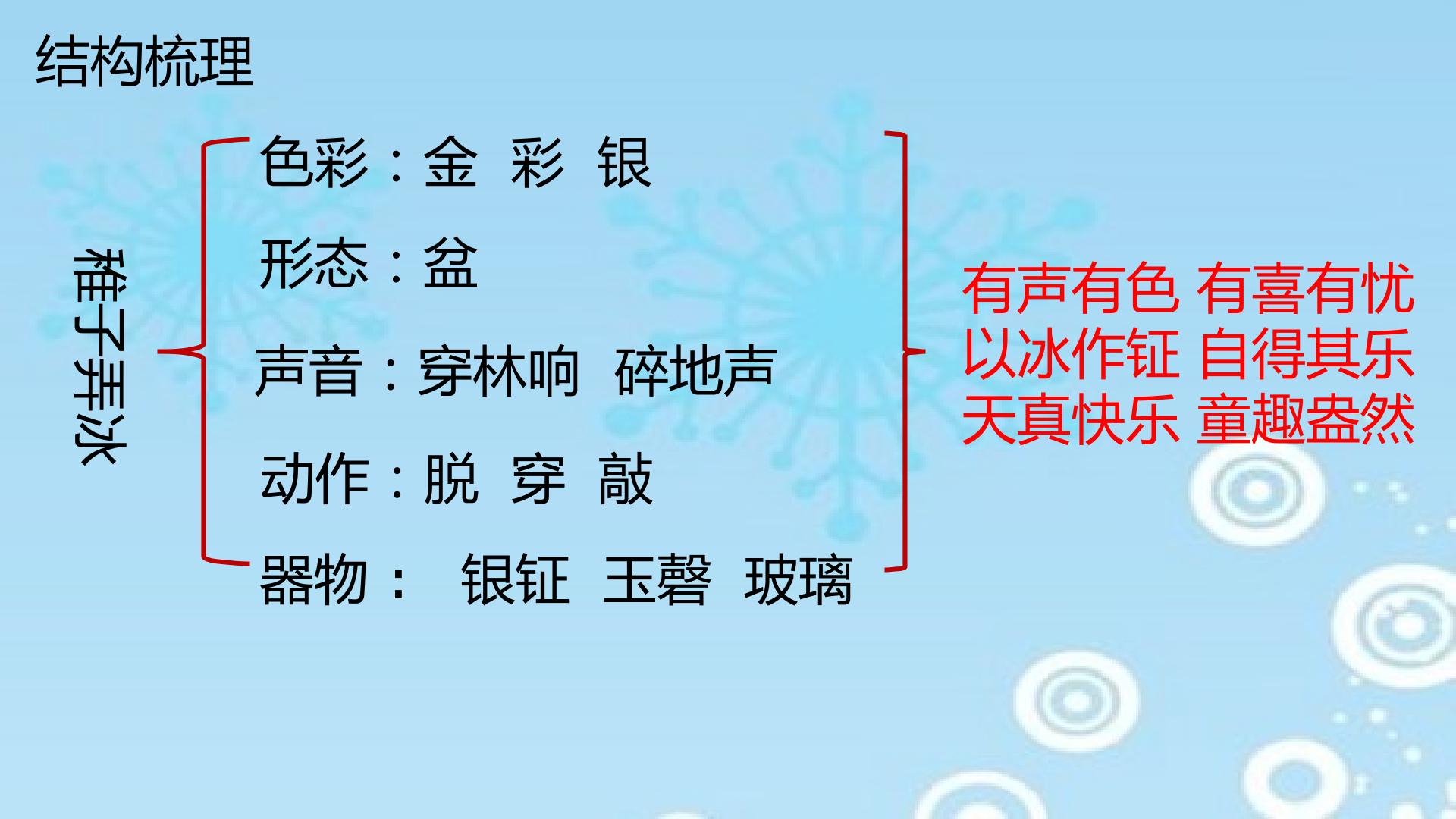 结构梳理

稚子弄冰

色彩：金 彩 银

形态：盆

声音：穿林响 碎地声

动作：脱 穿 敲

器物： 银钲 玉磬 玻璃

有声有色 有喜有忧
以冰作钲 自得其乐
天真快乐 童趣盎然